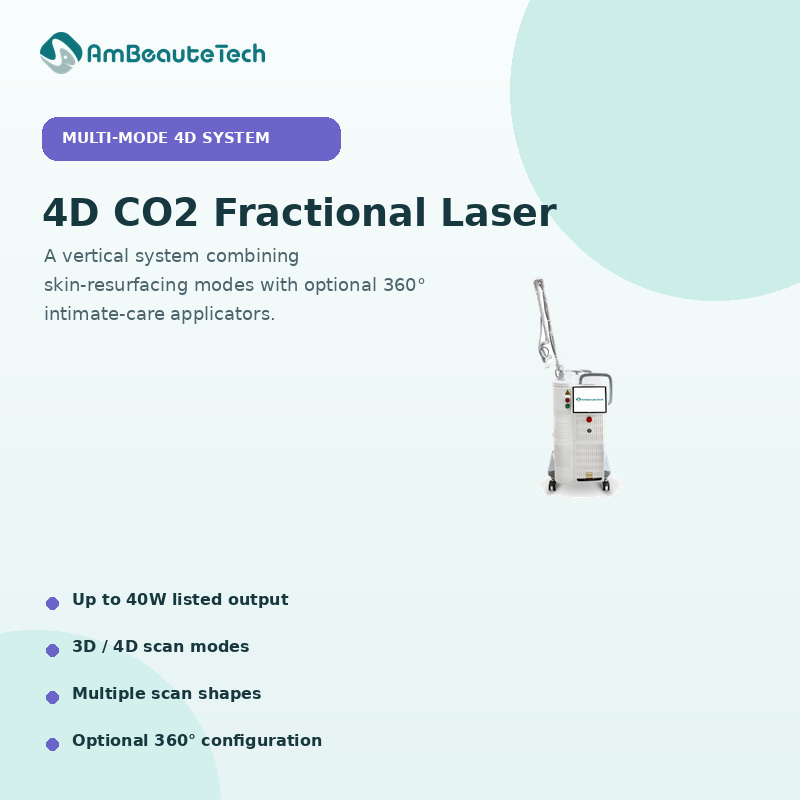 AmBeauteTech

MULTI-MODE 4D SYSTEM

4D CO2 Fractional Laser

A vertical system combining skin-resurfacing modes with optional 360° intimate-care applicators.

• Up to 40W listed output

• 3D / 4D scan modes

• Multiple scan shapes

• Optional 360° configuration